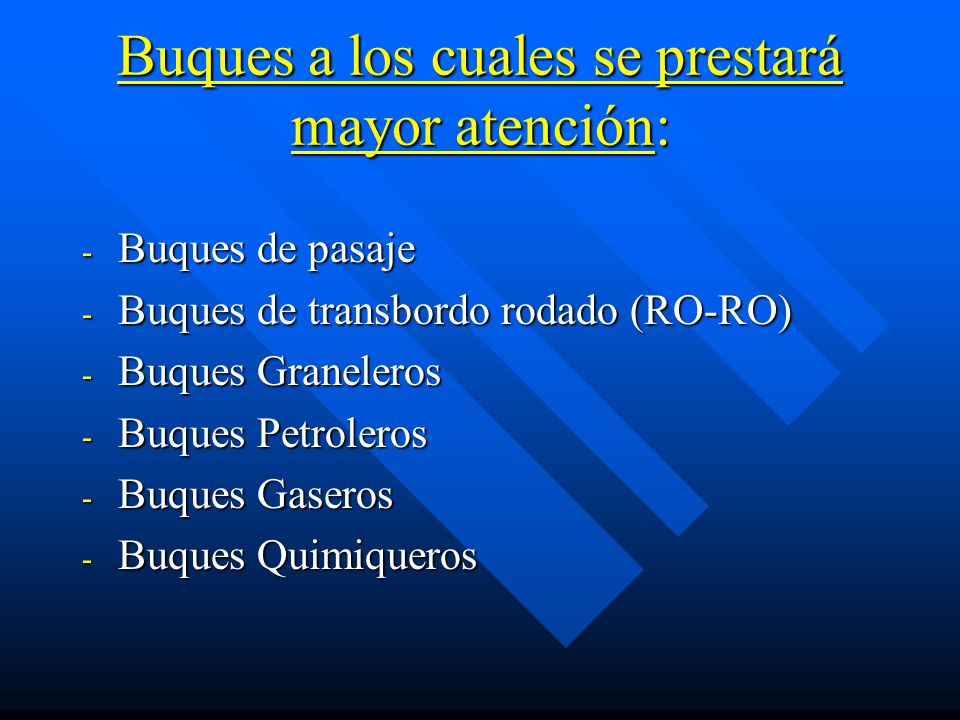 Buques a los cuales se prestará mayor atención:

- Buques de pasaje
- Buques de transbordo rodado (RO-RO)
- Buques Graneleros
- Buques Petroleros
- Buques Gaseros
- Buques Quimiqueros